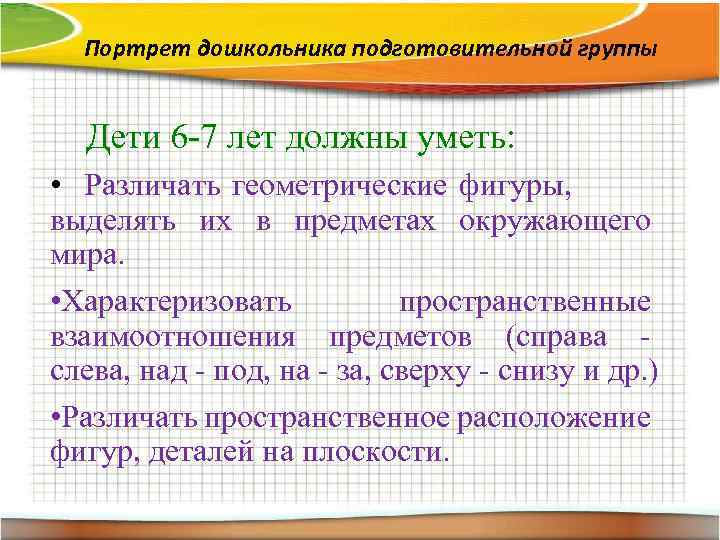 Портрет дошкольника подготовительной группы

Дети 6-7 лет должны уметь:

• Различать геометрические фигуры, выделять их в предметах окружающего мира.

•Характеризовать пространственные взаимоотношения предметов (справа - слева, над - под, на - за, сверху - снизу и др.)

•Различать пространственное расположение фигур, деталей на плоскости.